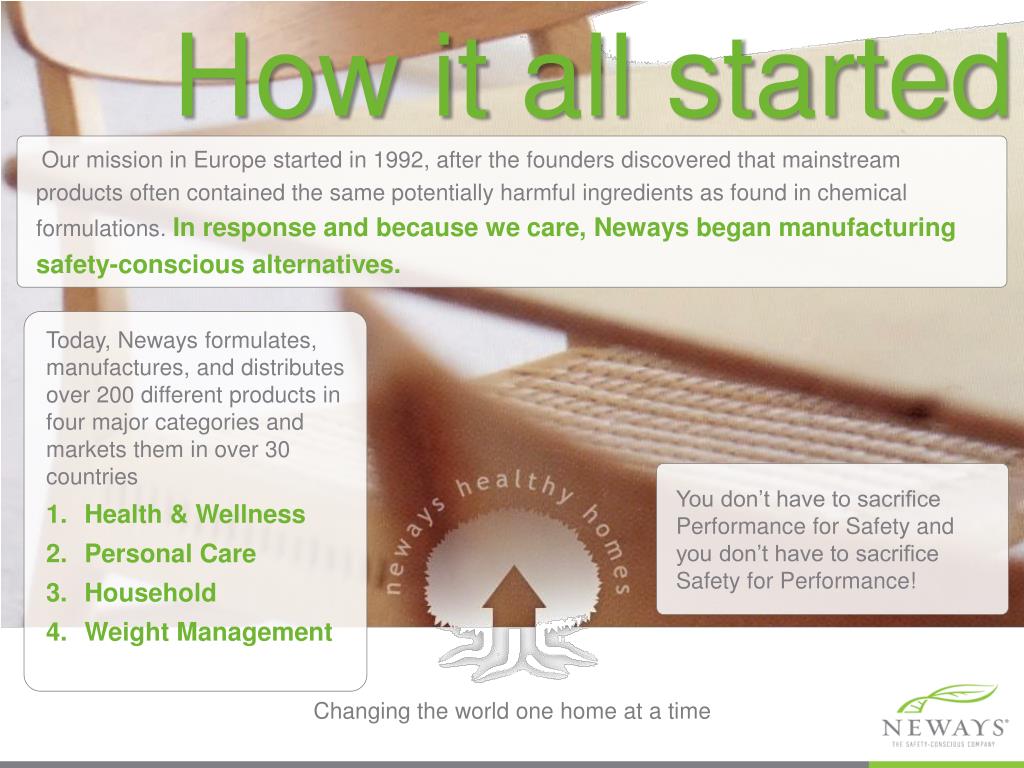 How it all started

Our mission in Europe started in 1992, after the founders discovered that mainstream products often contained the same potentially harmful ingredients as found in chemical formulations. In response and because we care, Neways began manufacturing safety-conscious alternatives.

Today, Neways formulates, manufactures, and distributes over 200 different products in four major categories and markets them in over 30 countries

1. Health & Wellness
2. Personal Care
3. Household
4. Weight Management

neways healthy homes

You don't have to sacrifice Performance for Safety and you don't have to sacrifice Safety for Performance!

Changing the world one home at a time

NEWAYS®
THE SAFETY-CONSCIOUS COMPANY